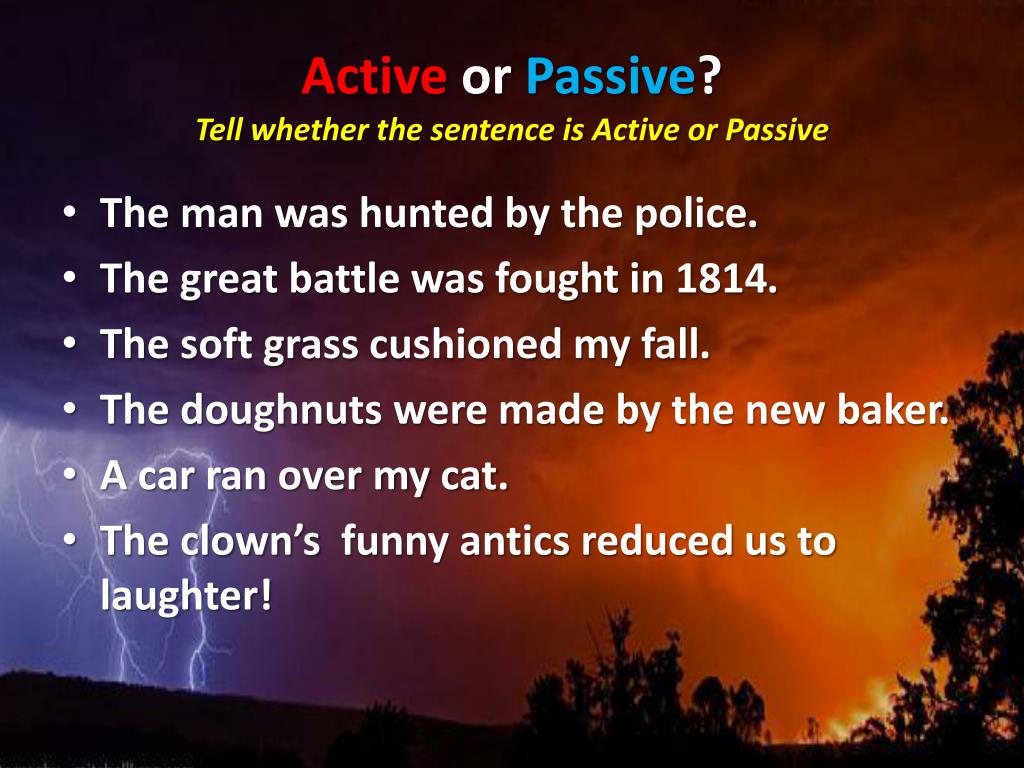 Active or Passive?
Tell whether the sentence is Active or Passive

• The man was hunted by the police.
• The great battle was fought in 1814.
• The soft grass cushioned my fall.
• The doughnuts were made by the new baker.
• A car ran over my cat.
• The clown's funny antics reduced us to laughter!